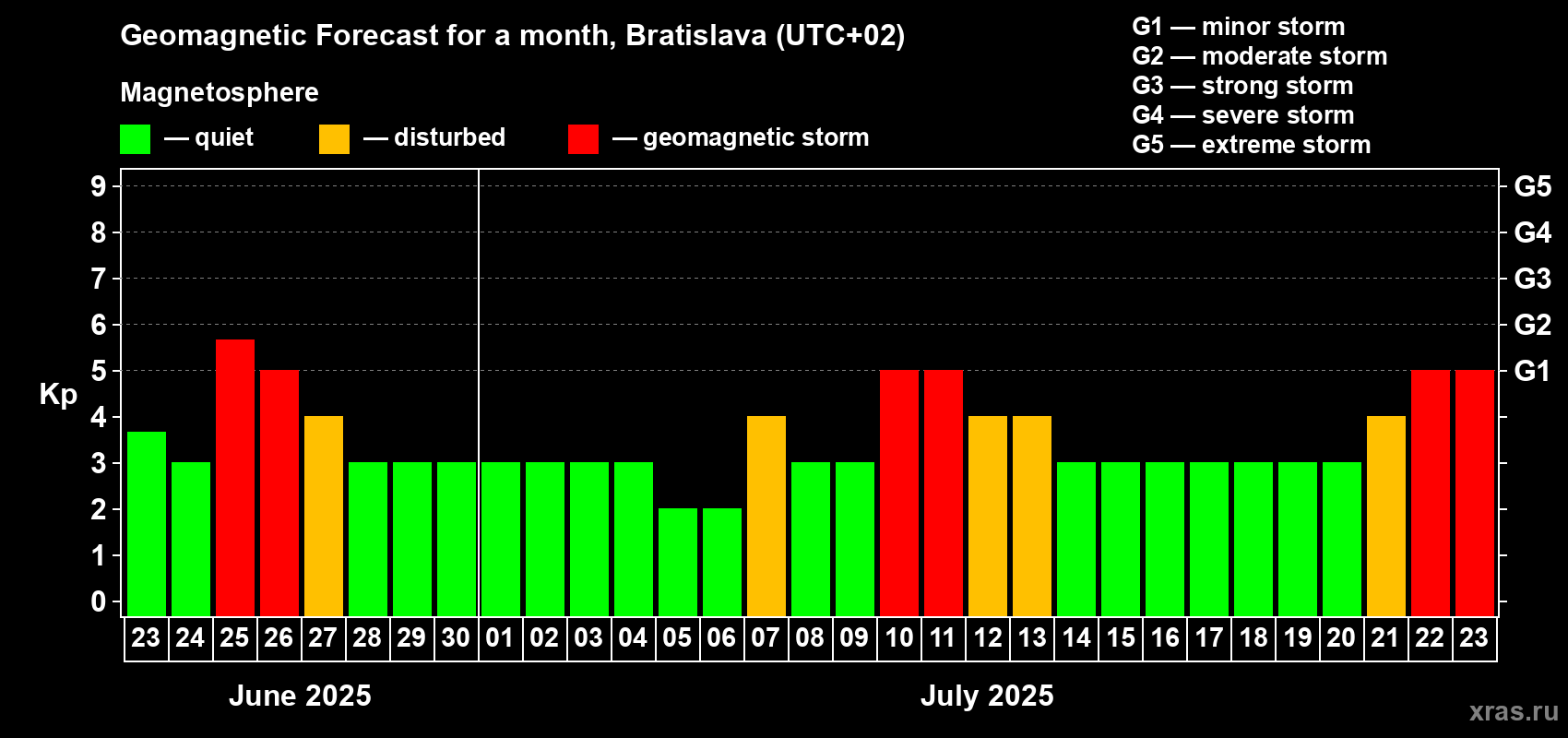 Geomagnetic Forecast for a month, Bratislava (UTC+02)

Magnetosphere

— quiet — disturbed — geomagnetic storm

G1 — minor storm
G2 — moderate storm
G3 — strong storm
G4 — severe storm
G5 — extreme storm

Kp

9
8
7
6
5
4
3
2
1
0

G5
G4
G3
G2
G1

23 24 25 26 27 28 29 30 01 02 03 04 05 06 07 08 09 10 11 12 13 14 15 16 17 18 19 20 21 22 23

June 2025

July 2025

xras.ru